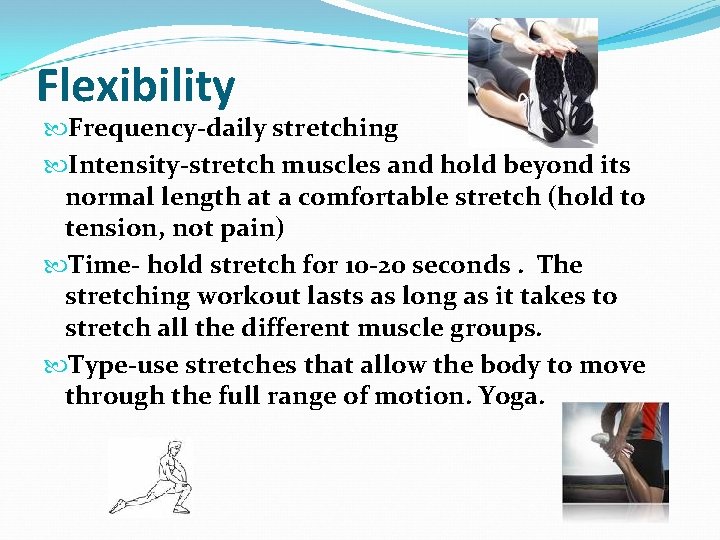 Flexibility

Frequency-daily stretching

Intensity-stretch muscles and hold beyond its normal length at a comfortable stretch (hold to tension, not pain)

Time- hold stretch for 10-20 seconds . The stretching workout lasts as long as it takes to stretch all the different muscle groups.

Type-use stretches that allow the body to move through the full range of motion. Yoga.